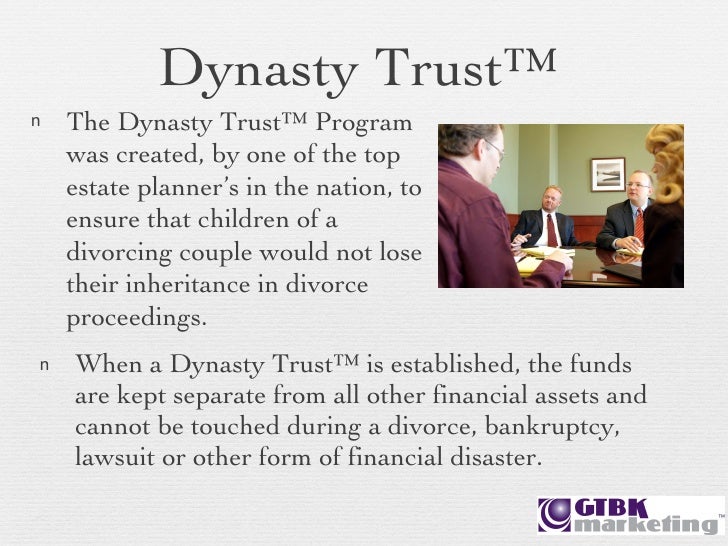 Dynasty Trust™

n The Dynasty Trust™ Program was created, by one of the top estate planner's in the nation, to ensure that children of a divorcing couple would not lose their inheritance in divorce proceedings.

n When a Dynasty Trust™ is established, the funds are kept separate from all other financial assets and cannot be touched during a divorce, bankruptcy, lawsuit or other form of financial disaster.

GTBK marketing™